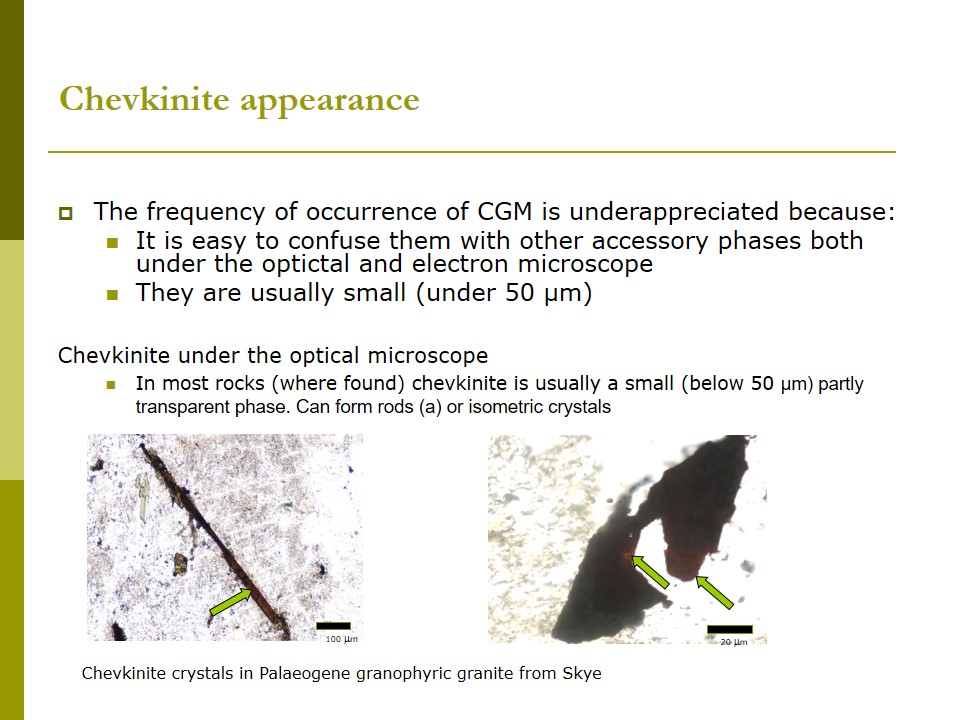 Chevkinite appearance

The frequency of occurrence of CGM is underappreciated because:
It is easy to confuse them with other accessory phases both under the optictal and electron microscope
They are usually small (under 50 µm)

Chevkinite under the optical microscope
In most rocks (where found) chevkinite is usually a small (below 50 µm) partly transparent phase. Can form rods (a) or isometric crystals

100 µm

20 µm

Chevkinite crystals in Palaeogene granophyric granite from Skye